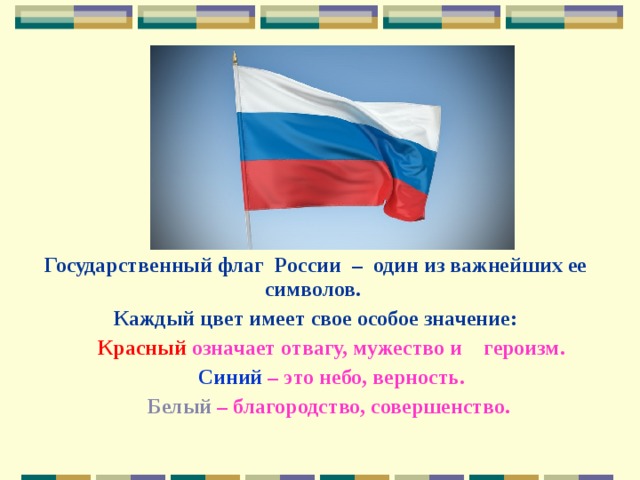 Государственный флаг России – один из важнейших ее символов.

Каждый цвет имеет свое особое значение:

Красный означает отвагу, мужество и героизм.

Синий – это небо, верность.

Белый – благородство, совершенство.